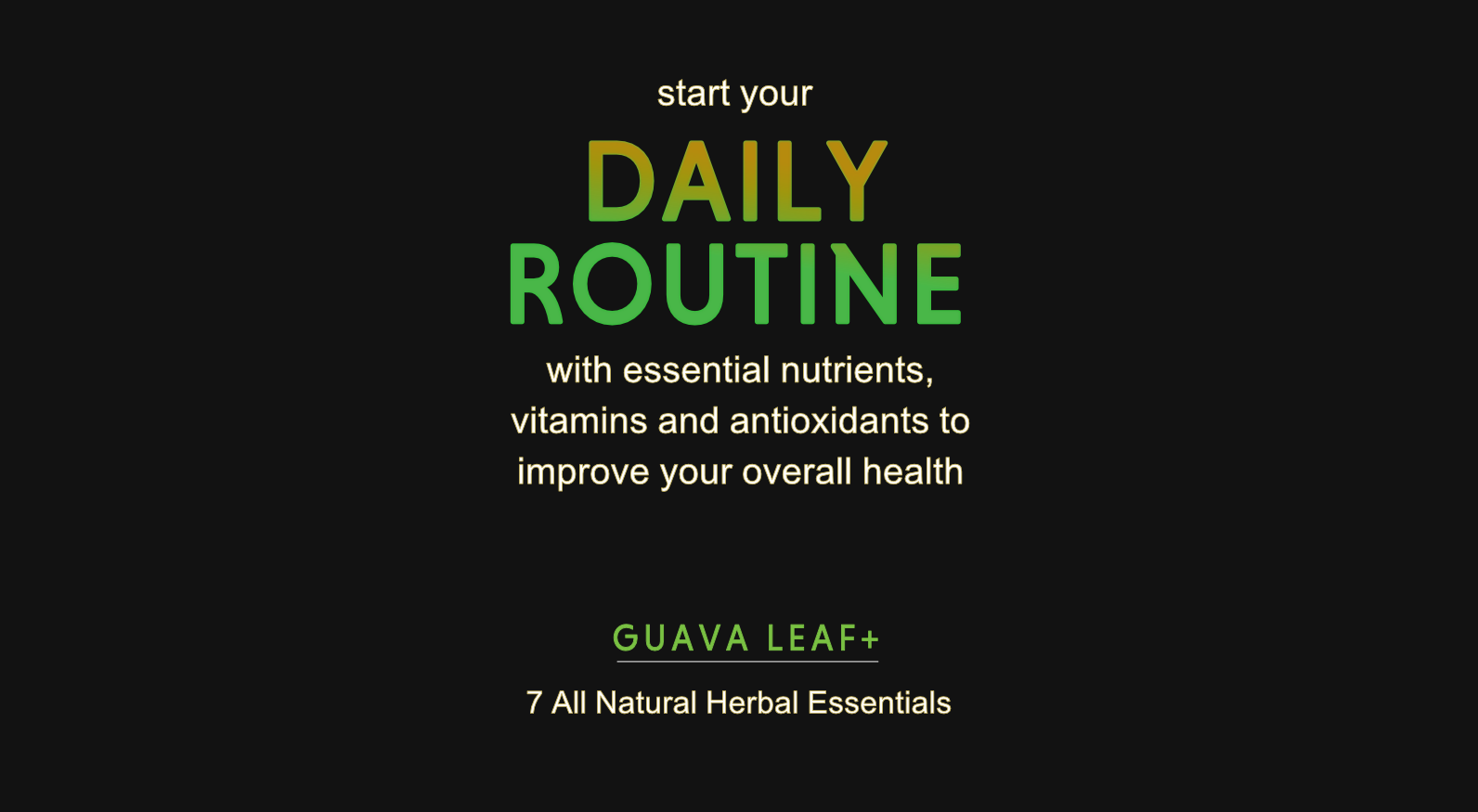 start your

DAILY
ROUTINE

with essential nutrients, vitamins and antioxidants to improve your overall health

GUAVA LEAF+

7 All Natural Herbal Essentials